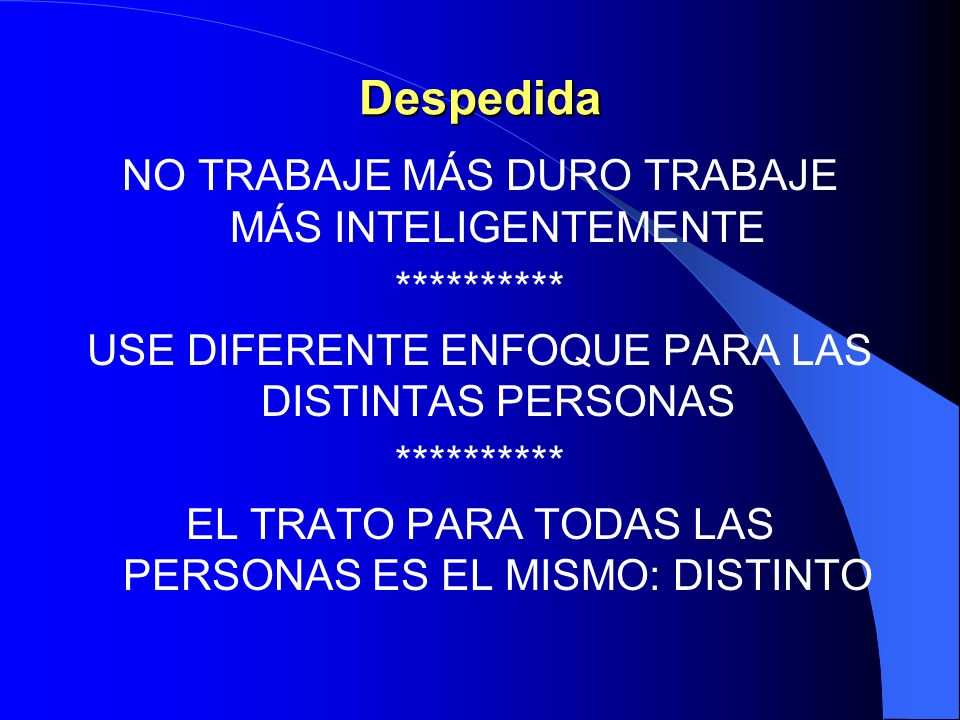 Despedida

NO TRABAJE MÁS DURO TRABAJE MÁS INTELIGENTEMENTE

\*\*\*\*\*\*\*\*\*\*

USE DIFERENTE ENFOQUE PARA LAS DISTINTAS PERSONAS

\*\*\*\*\*\*\*\*\*\*

EL TRATO PARA TODAS LAS PERSONAS ES EL MISMO: DISTINTO